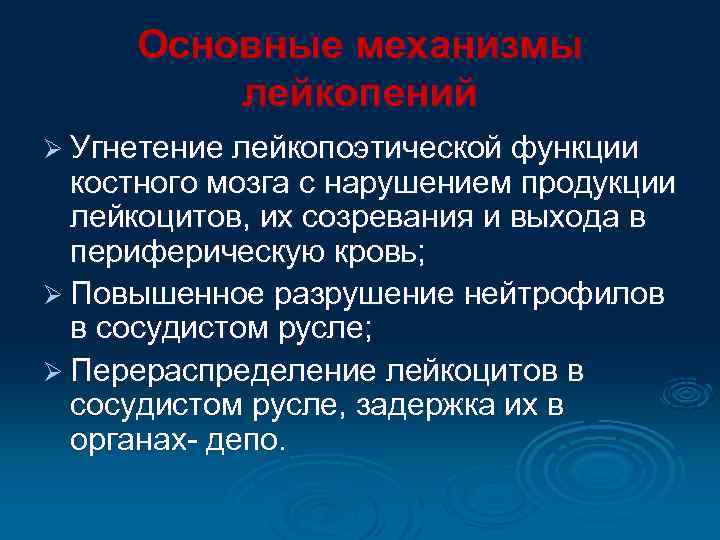 Основные механизмы лейкопений

➢ Угнетение лейкопоэтической функции костного мозга с нарушением продукции лейкоцитов, их созревания и выхода в периферическую кровь;

➢ Повышенное разрушение нейтрофилов в сосудистом русле;

➢ Перераспределение лейкоцитов в сосудистом русле, задержка их в органах- депо.